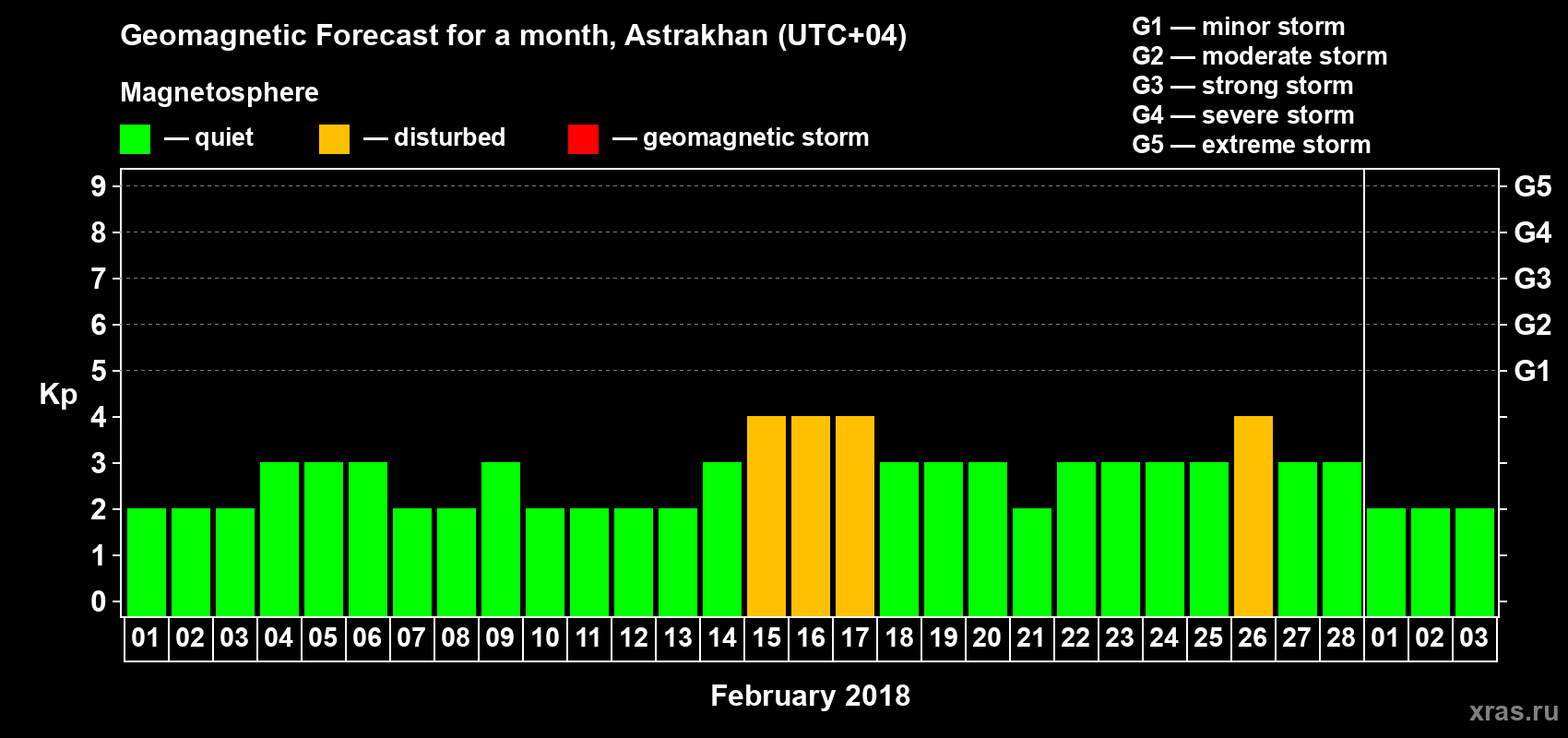 Geomagnetic Forecast for a month, Astrakhan (UTC+04)

Magnetosphere

— quiet — disturbed — geomagnetic storm

G1 — minor storm
G2 — moderate storm
G3 — strong storm
G4 — severe storm
G5 — extreme storm

Kp

9
8
7
6
5
4
3
2
1
0

G5
G4
G3
G2
G1

01 02 03 04 05 06 07 08 09 10 11 12 13 14 15 16 17 18 19 20 21 22 23 24 25 26 27 28 01 02 03

February 2018

xras.ru